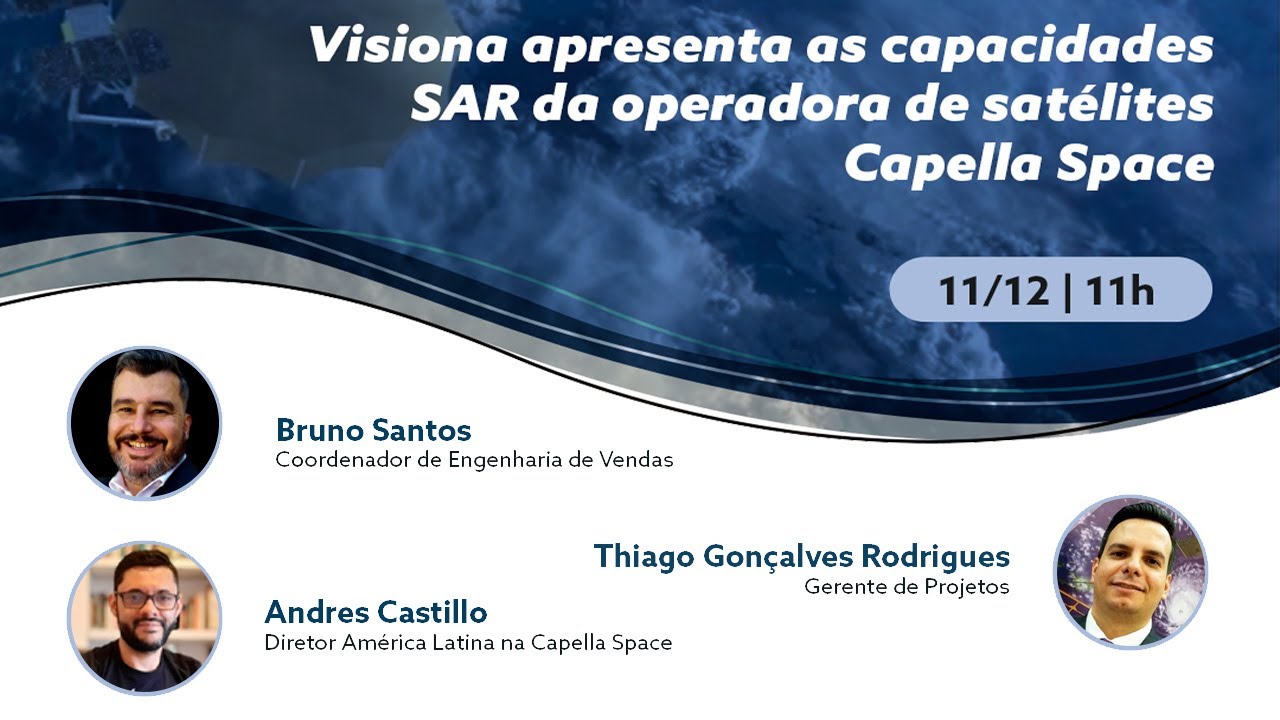 Visiona apresenta as capacidades SAR da operadora de satélites Capella Space

11/12 | 11h

Bruno Santos
Coordenador de Engenharia de Vendas

Thiago Gonçalves Rodrigues
Gerente de Projetos

Andres Castillo
Diretor América Latina na Capella Space